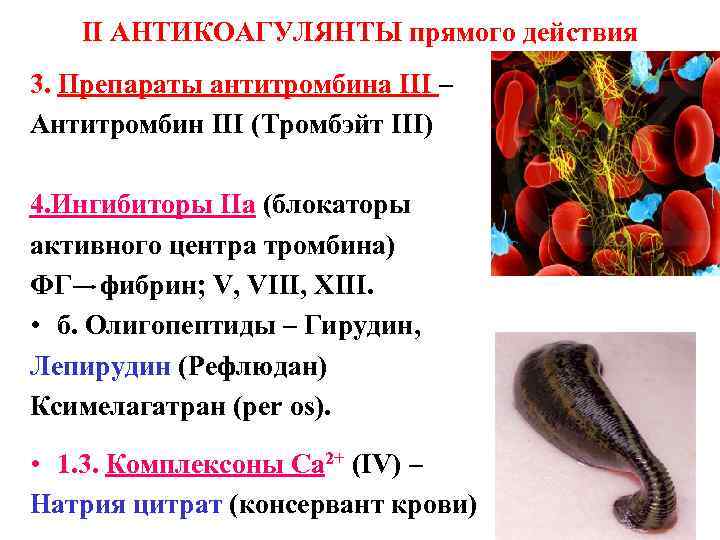 II АНТИКОАГУЛЯНТЫ прямого действия

3. Препараты антитромбина III – Антитромбин III (Тромбэйт III)

4.Ингибиторы IIа (блокаторы активного центра тромбина) ФГ→фибрин; V, VIII, XIII.

• б. Олигопептиды – Гирудин, Лепирудин (Рефлюдан) Ксимелагатран (per os).

• 1.3. Комплексоны $Ca^{2+}$ (IV) – Натрия цитрат (консервант крови)